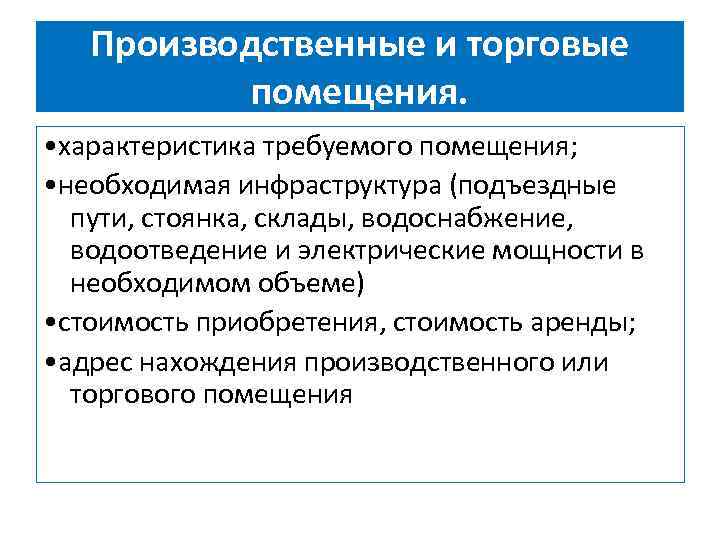 Производственные и торговые помещения.

•характеристика требуемого помещения;

•необходимая инфраструктура (подъездные пути, стоянка, склады, водоснабжение, водоотведение и электрические мощности в необходимом объеме)

•стоимость приобретения, стоимость аренды;

•адрес нахождения производственного или торгового помещения